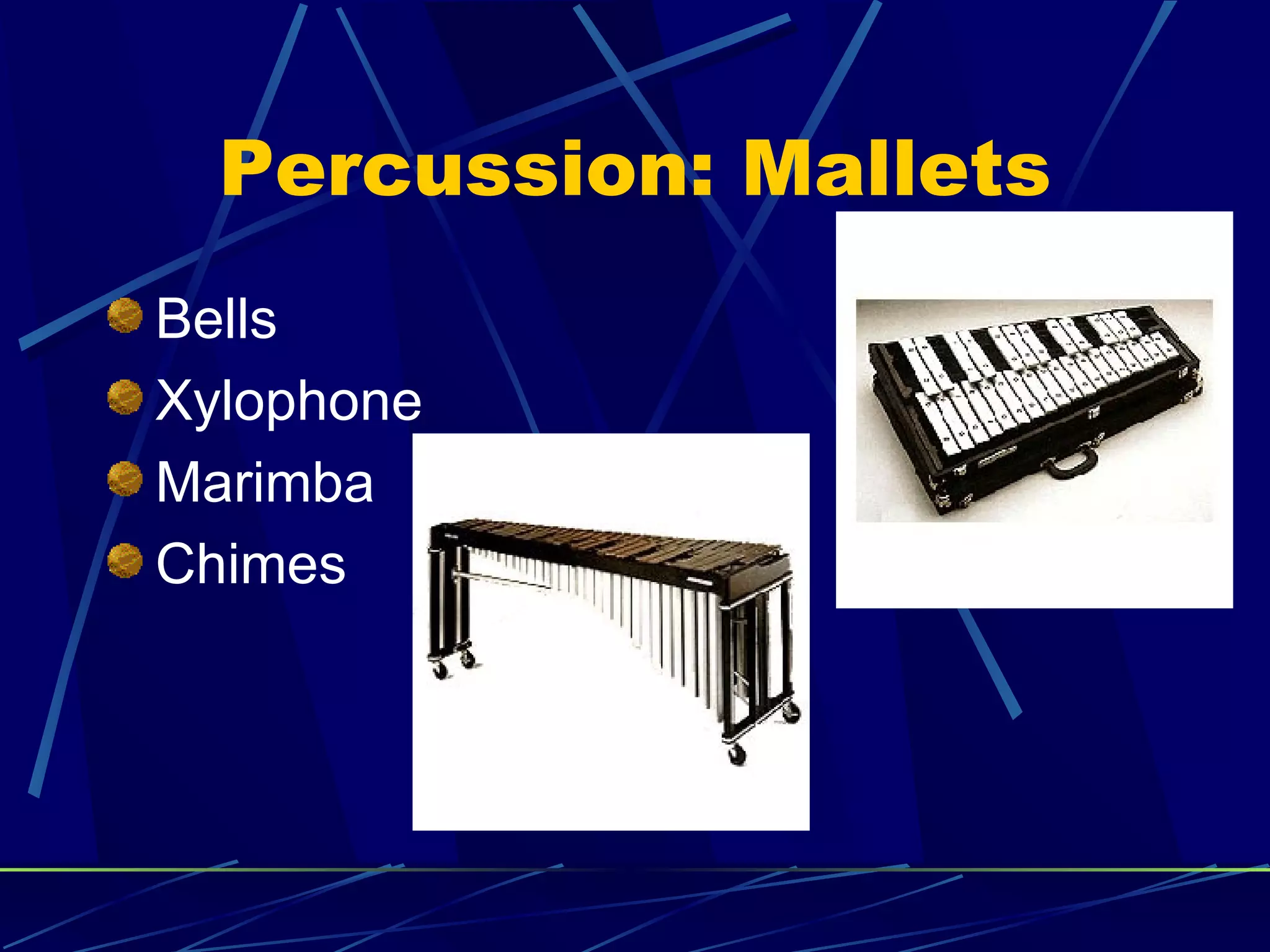 Percussion: Mallets

Bells
Xylophone
Marimba
Chimes